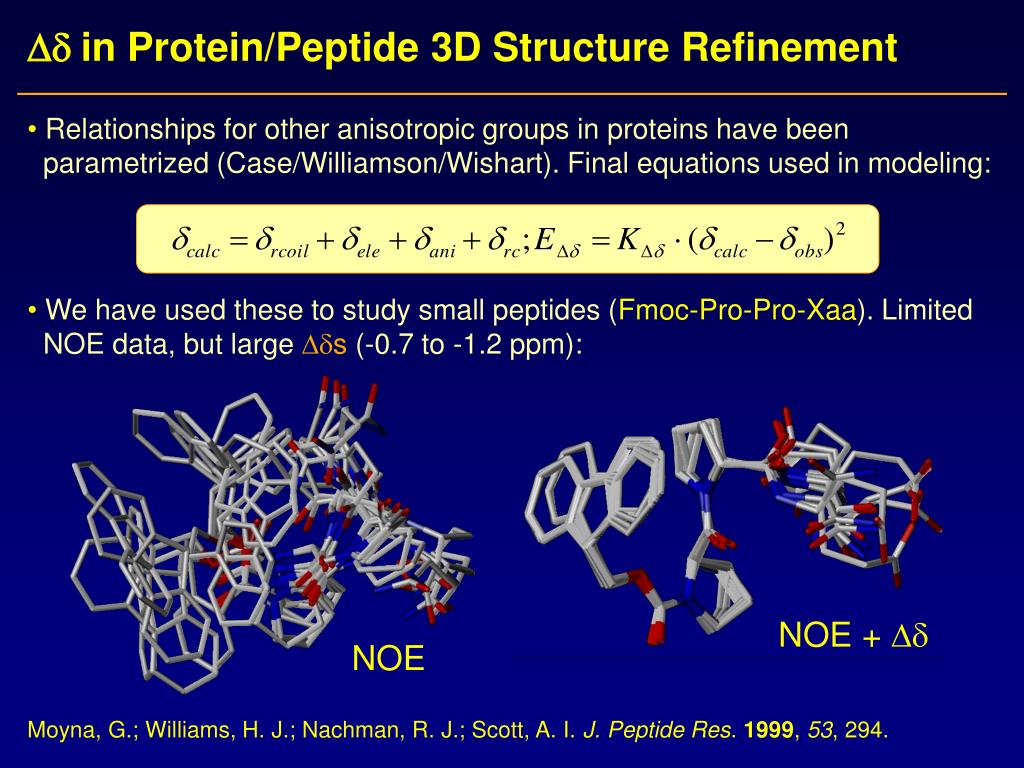 $\Delta\delta$ in Protein/Peptide 3D Structure Refinement

• Relationships for other anisotropic groups in proteins have been parametrized (Case/Williamson/Wishart). Final equations used in modeling:

$\delta_{calc} = \delta_{rcoil} + \delta_{ele} + \delta_{ani} + \delta_{rc}; E_{\Delta\delta} = K_{\Delta\delta} \cdot (\delta_{calc} - \delta_{obs})^2$

• We have used these to study small peptides (Fmoc-Pro-Pro-Xaa). Limited NOE data, but large $\Delta\delta$s (-0.7 to -1.2 ppm):

NOE

NOE + $\Delta\delta$

Moyna, G.; Williams, H. J.; Nachman, R. J.; Scott, A. I. J. Peptide Res. 1999, 53, 294.